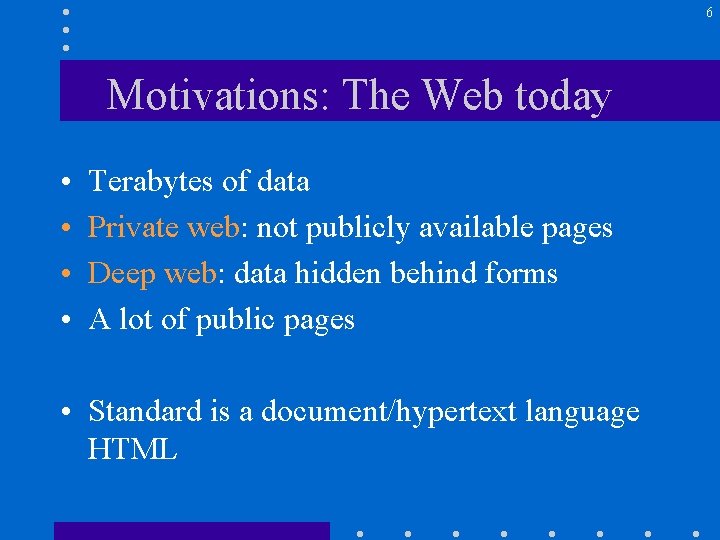 6

Motivations: The Web today

• Terabytes of data
• Private web: not publicly available pages
• Deep web: data hidden behind forms
• A lot of public pages

• Standard is a document/hypertext language HTML